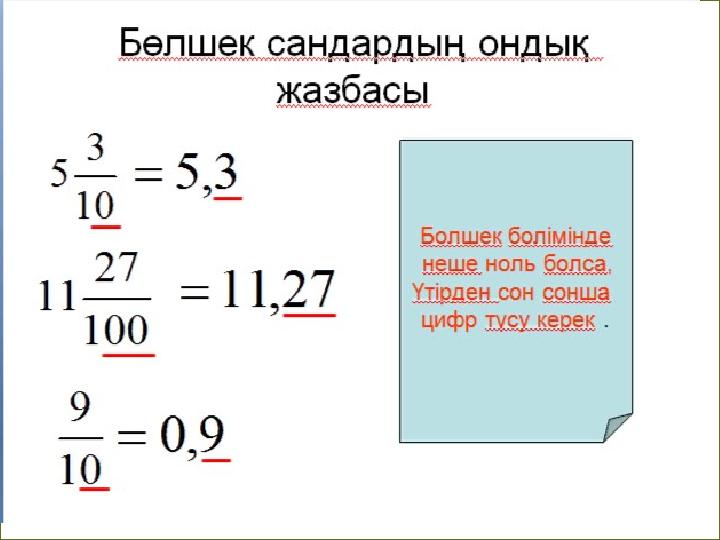 Бөлшек сандардың ондық жазбасы

$5\frac{3}{10} = 5,3$

$11\frac{27}{100} = 11,27$

$\frac{9}{10} = 0,9$

Болшек болімінде неше ноль болса, Үтірден сон сонша цифр тусу керек .